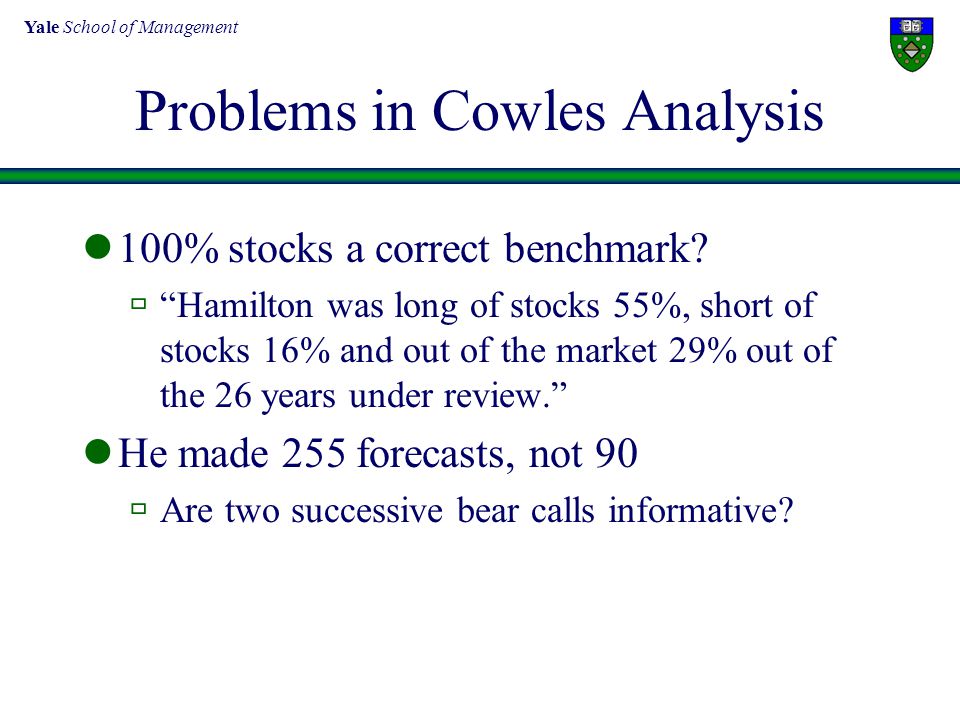 Yale School of Management

Problems in Cowles Analysis

100% stocks a correct benchmark?

“Hamilton was long of stocks 55%, short of stocks 16% and out of the market 29% out of the 26 years under review.”

He made 255 forecasts, not 90

Are two successive bear calls informative?